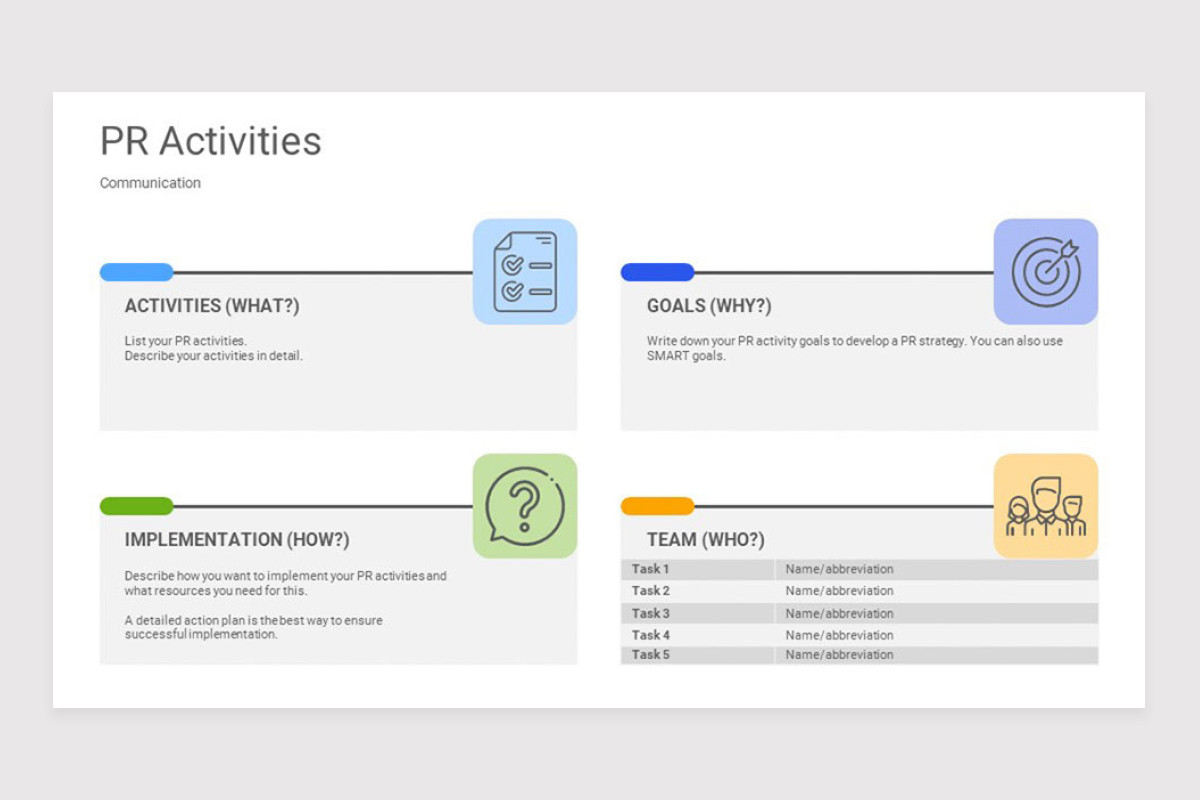 PR Activities

Communication

ACTIVITIES (WHAT?)

List your PR activities.
Describe your activities in detail.

GOALS (WHY?)

Write down your PR activity goals to develop a PR strategy. You can also use SMART goals.

IMPLEMENTATION (HOW?)

Describe how you want to implement your PR activities and what resources you need for this.

A detailed action plan is the best way to ensure successful implementation.

TEAM (WHO?)

| Task 1 | Name/abbreviation |
|---|---|
| Task 2 | Name/abbreviation |
| Task 3 | Name/abbreviation |
| Task 4 | Name/abbreviation |
| Task 5 | Name/abbreviation |